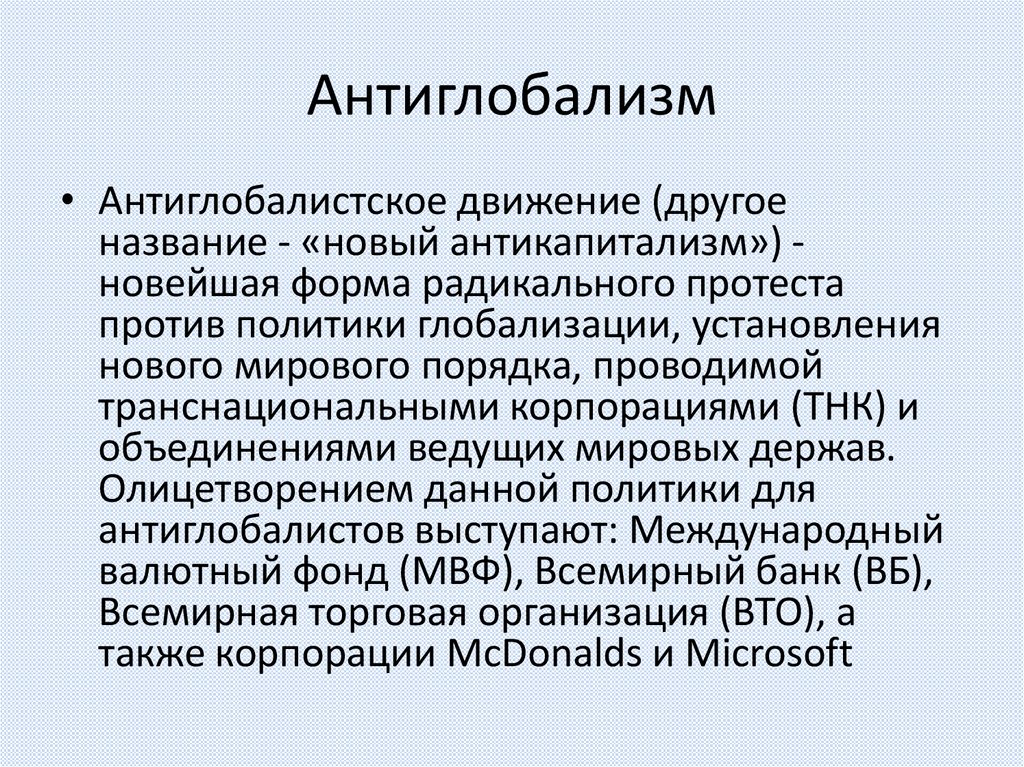 Антиглобализм

• Антиглобалистское движение (другое название - «новый антикапитализм») - новейшая форма радикального протеста против политики глобализации, установления нового мирового порядка, проводимой транснациональными корпорациями (ТНК) и объединениями ведущих мировых держав. Олицетворением данной политики для антиглобалистов выступают: Международный валютный фонд (МВФ), Всемирный банк (ВБ), Всемирная торговая организация (ВТО), а также корпорации McDonalds и Microsoft